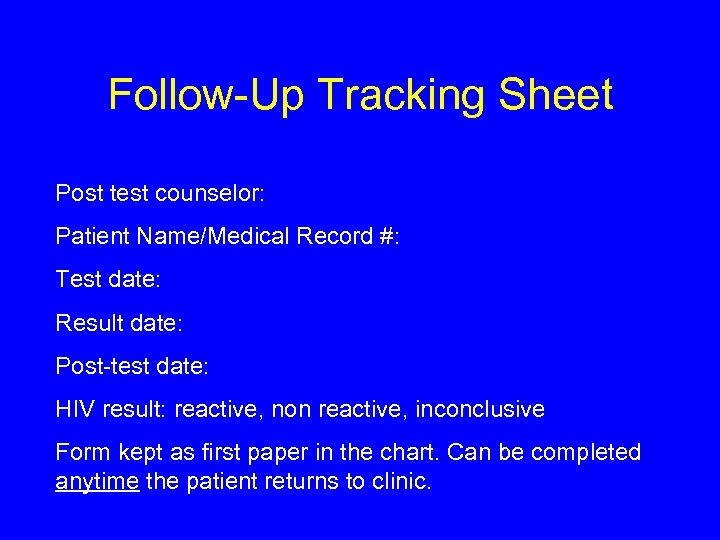 Follow-Up Tracking Sheet

Post test counselor:

Patient Name/Medical Record #:

Test date:

Result date:

Post-test date:

HIV result: reactive, non reactive, inconclusive

Form kept as first paper in the chart. Can be completed anytime the patient returns to clinic.